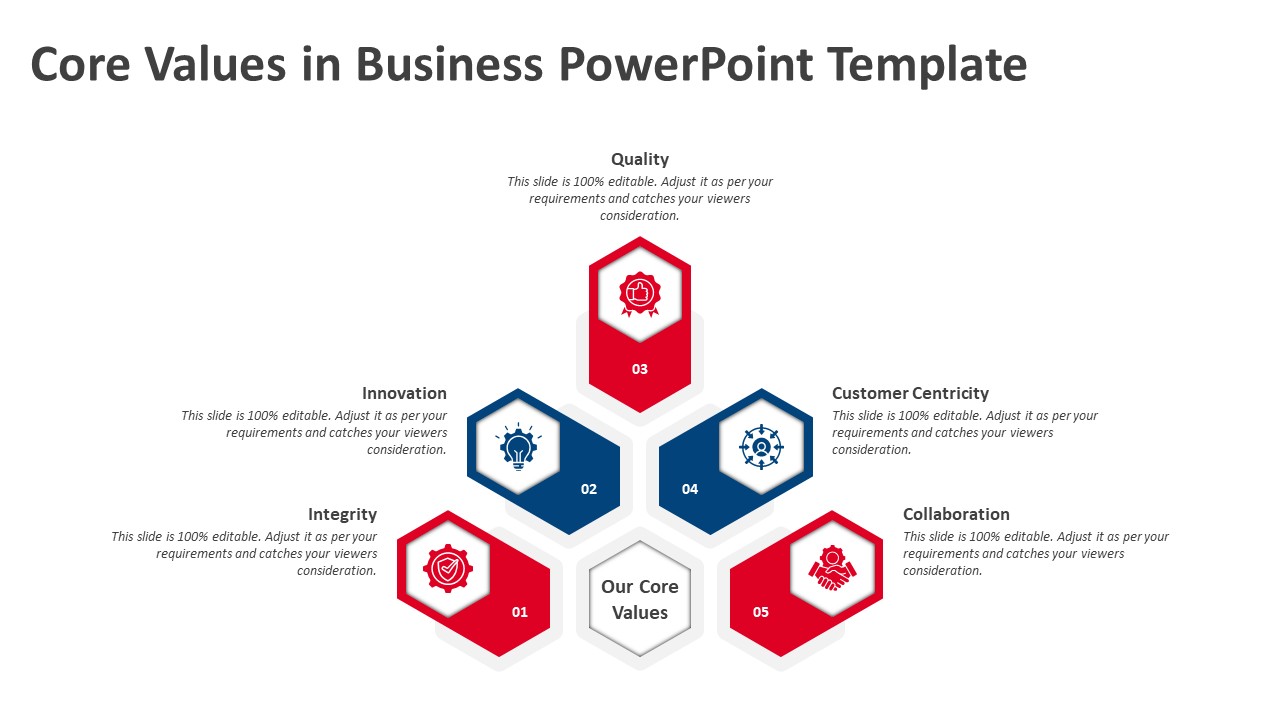 Core Values in Business PowerPoint Template

Quality
This slide is 100% editable. Adjust it as per your requirements and catches your viewers consideration.

03

Innovation
This slide is 100% editable. Adjust it as per your requirements and catches your viewers consideration.

02

Customer Centricity
This slide is 100% editable. Adjust it as per your requirements and catches your viewers consideration.

04

Integrity
This slide is 100% editable. Adjust it as per your requirements and catches your viewers consideration.

01

Our Core Values

Collaboration
This slide is 100% editable. Adjust it as per your requirements and catches your viewers consideration.

05